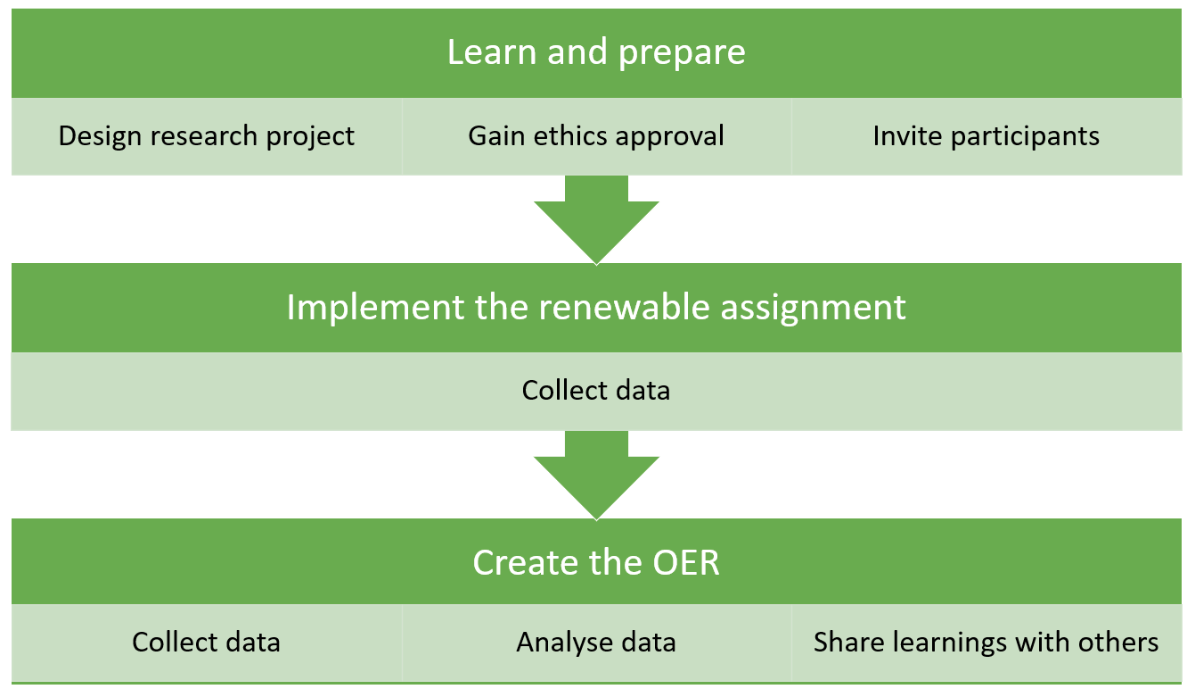 Learn and prepare

Design research project

Gain ethics approval

Invite participants

Implement the renewable assignment

Collect data

Create the OER

Collect data

Analyse data

Share learnings with others